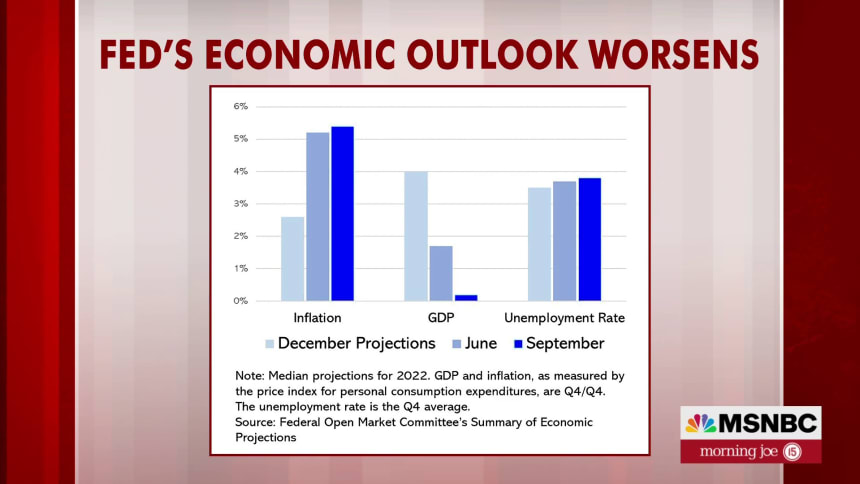 FED'S ECONOMIC OUTLOOK WORSENS

6%
5%
4%
3%
2%
1%
0%

Inflation GDP Unemployment Rate

December Projections June September

Note: Median projections for 2022. GDP and inflation, as measured by the price index for personal consumption expenditures, are Q4/Q4. The unemployment rate is the Q4 average.
Source: Federal Open Market Committee's Summary of Economic Projections

MSNBC
morning joe 15